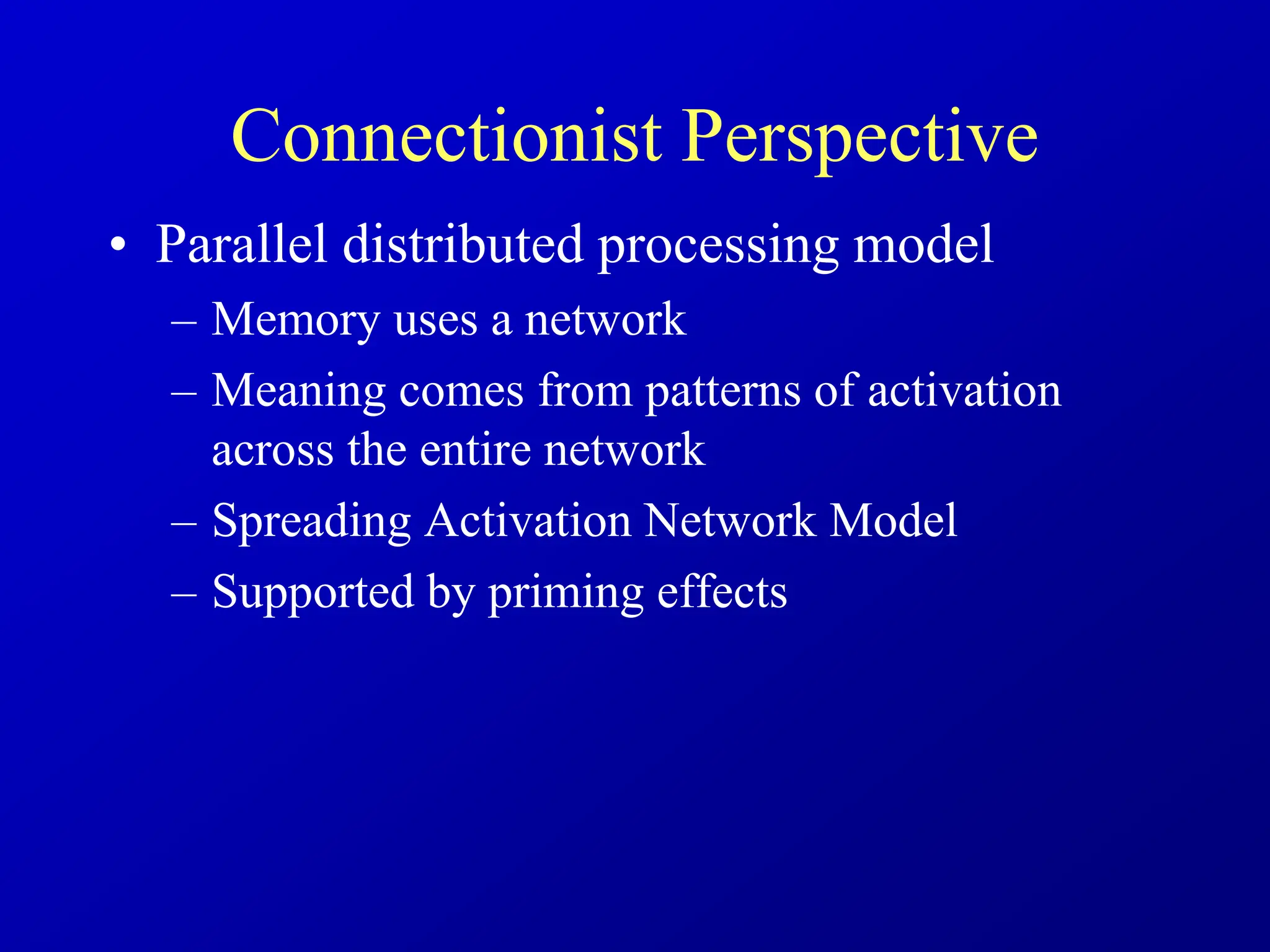 Connectionist Perspective

• Parallel distributed processing model
  – Memory uses a network
  – Meaning comes from patterns of activation across the entire network
  – Spreading Activation Network Model
  – Supported by priming effects